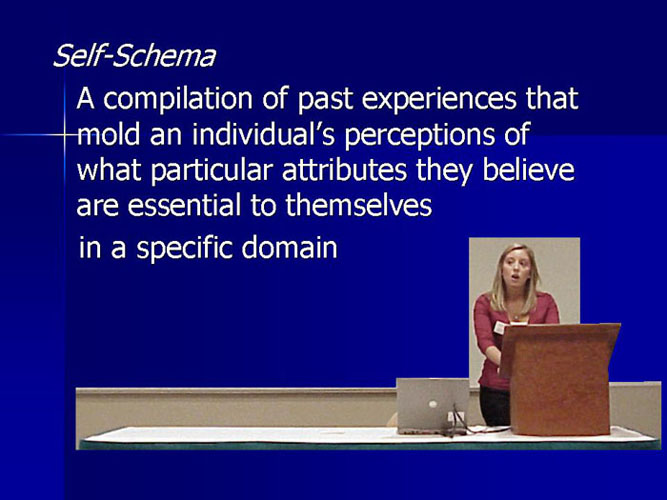 Self-Schema

A compilation of past experiences that mold an individual's perceptions of what particular attributes they believe are essential to themselves

in a specific domain